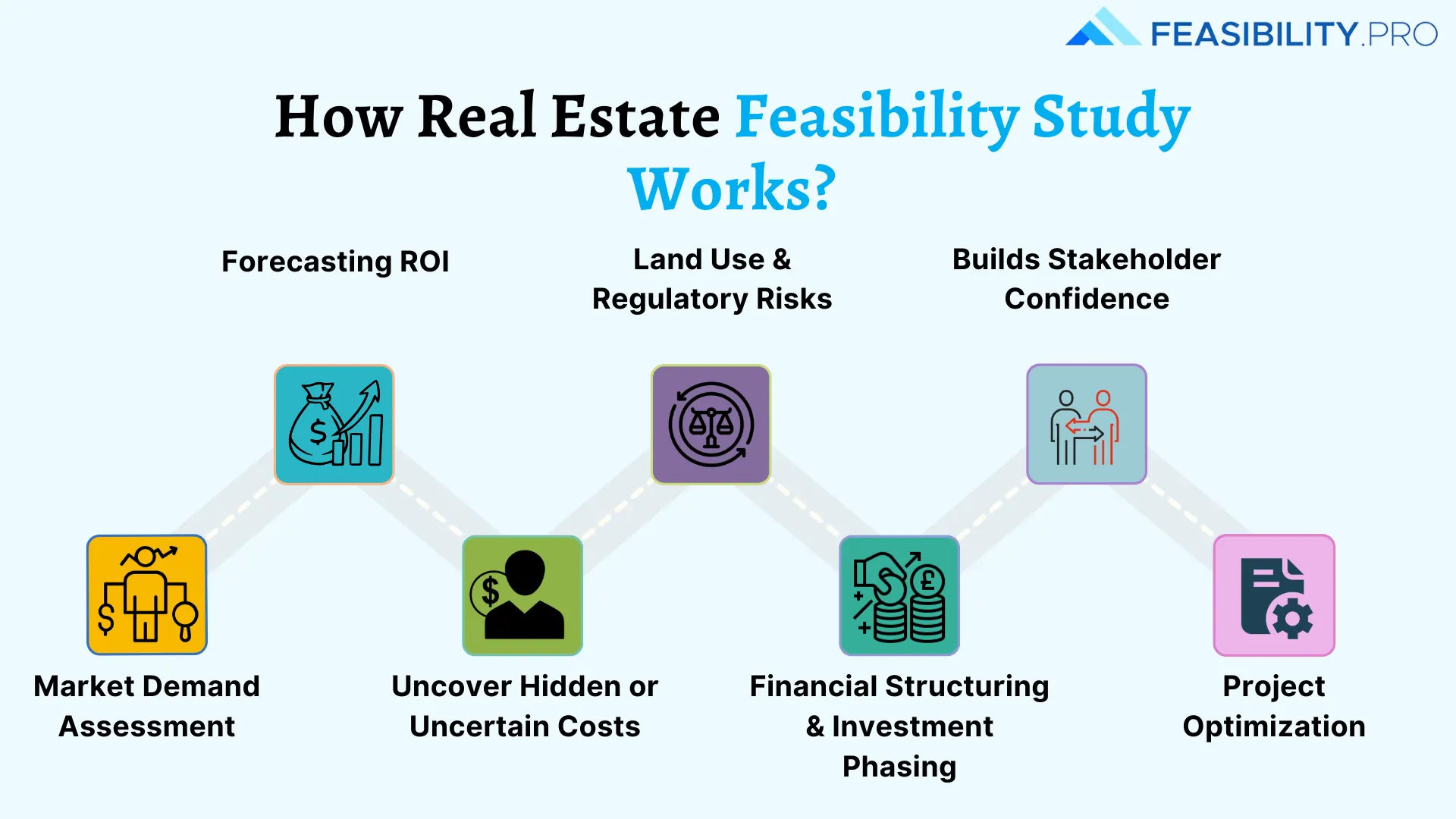 FEASIBILITY.PRO

How Real Estate Feasibility Study Works?

Forecasting ROI

Land Use & Regulatory Risks

Builds Stakeholder Confidence

Market Demand Assessment

Uncover Hidden or Uncertain Costs

Financial Structuring & Investment Phasing

Project Optimization